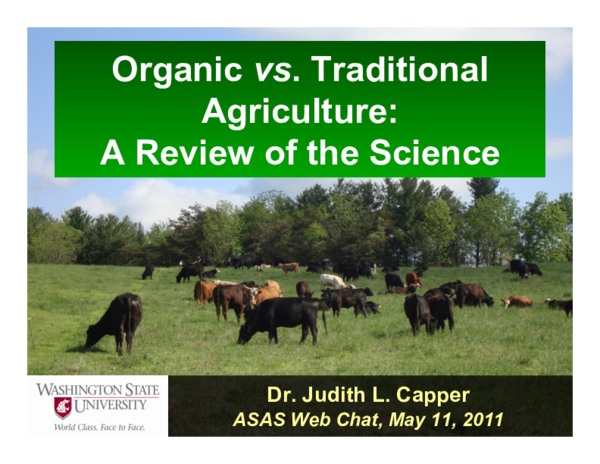 Organic vs. Traditional Agriculture: A Review of the Science

WASHINGTON STATE UNIVERSITY
World Class. Face to Face.

Dr. Judith L. Capper
ASAS Web Chat, May 11, 2011